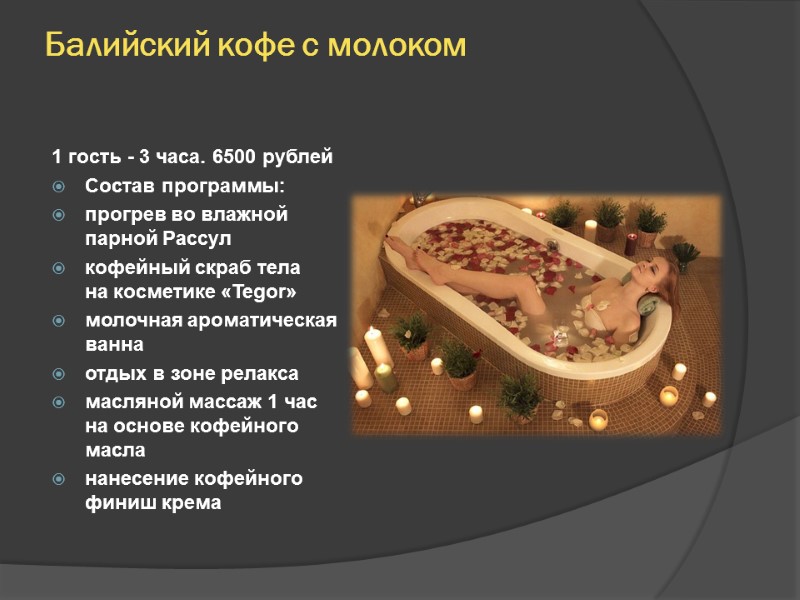 Балийский кофе с молоком

1 гость - 3 часа. 6500 рублей

Состав программы:

прогрев во влажной парной Рассул

кофейный скраб тела на косметике «Tegor»

молочная ароматическая ванна

отдых в зоне релакса

масляной массаж 1 час на основе кофейного масла

нанесение кофейного финиш крема